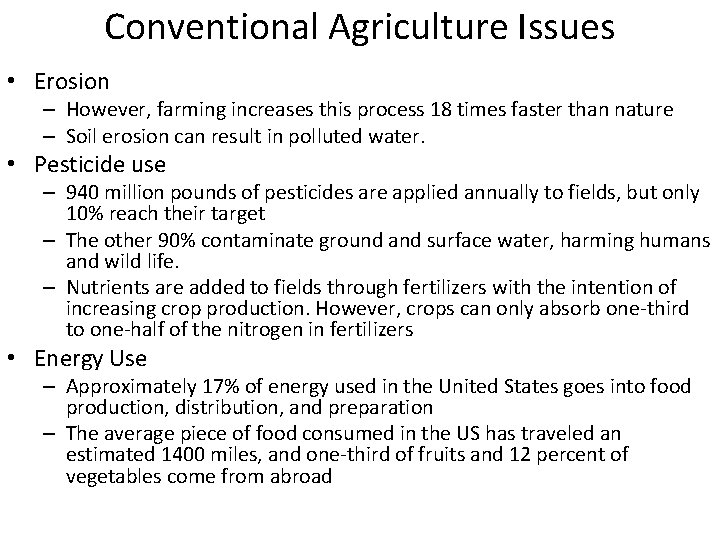 Conventional Agriculture Issues

• Erosion
– However, farming increases this process 18 times faster than nature
– Soil erosion can result in polluted water.

• Pesticide use
– 940 million pounds of pesticides are applied annually to fields, but only 10% reach their target
– The other 90% contaminate ground and surface water, harming humans and wild life.
– Nutrients are added to fields through fertilizers with the intention of increasing crop production. However, crops can only absorb one-third to one-half of the nitrogen in fertilizers

• Energy Use
– Approximately 17% of energy used in the United States goes into food production, distribution, and preparation
– The average piece of food consumed in the US has traveled an estimated 1400 miles, and one-third of fruits and 12 percent of vegetables come from abroad